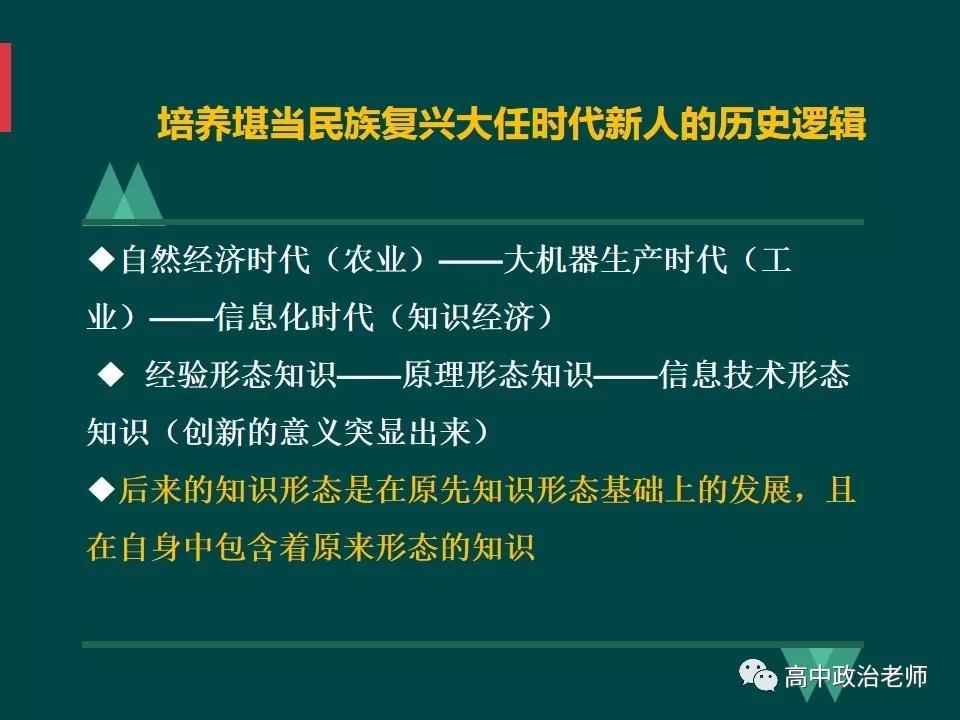 培养堪当民族复兴大任时代新人的历史逻辑

◆自然经济时代（农业）——大机器生产时代（工业）——信息化时代（知识经济）

◆ 经验形态知识——原理形态知识——信息技术形态知识（创新的意义突显出来）

◆后来的知识形态是在原先知识形态基础上的发展，且在自身中包含着原来形态的知识

高中政治老师